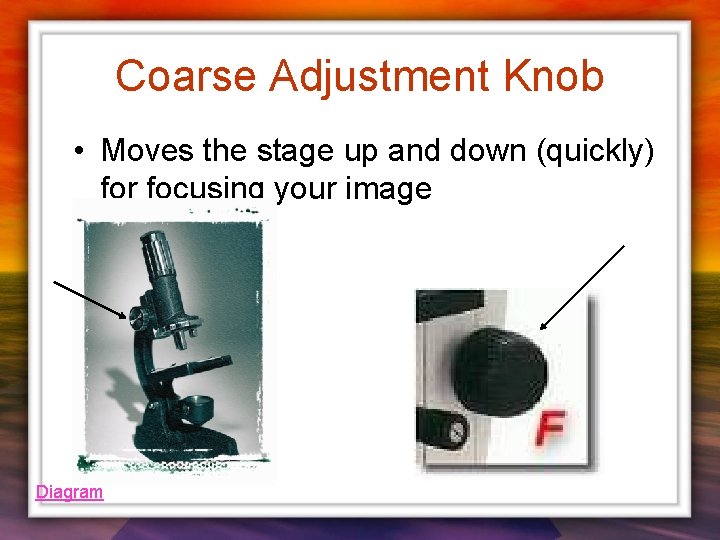 Coarse Adjustment Knob

• Moves the stage up and down (quickly) for focusing your image

F

Diagram